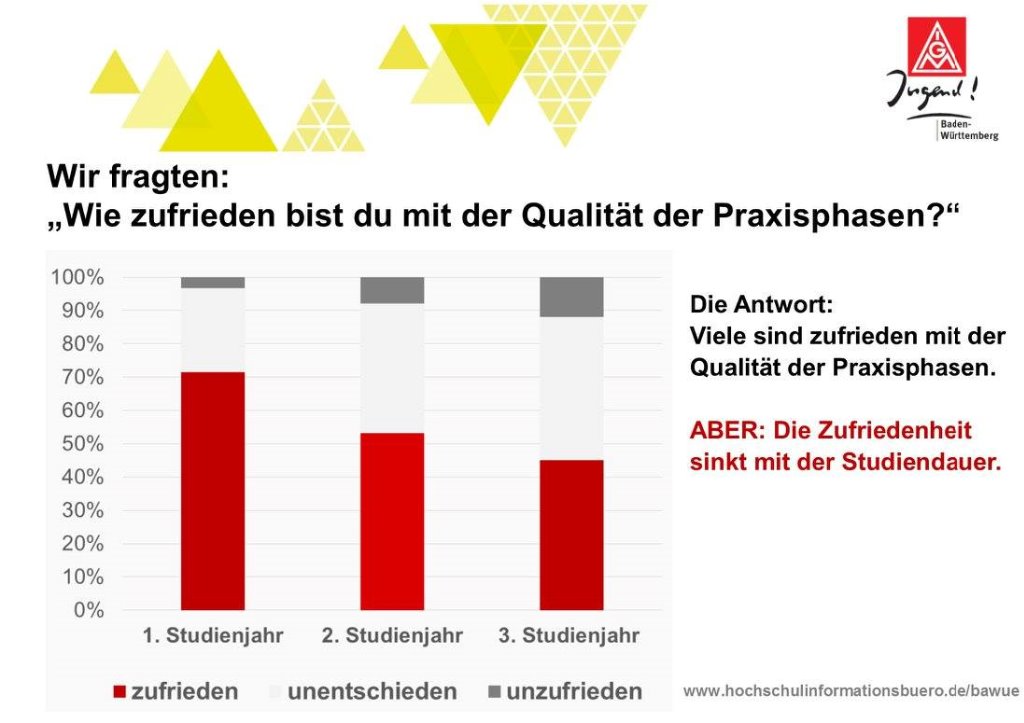 IGM
Jugend!
Baden-Württemberg

Wir fragten:
„Wie zufrieden bist du mit der Qualität der Praxisphasen?“

100%
90%
80%
70%
60%
50%
40%
30%
20%
10%
0%

1. Studienjahr
2. Studienjahr
3. Studienjahr

zufrieden
unentschieden
unzufrieden

Die Antwort:
Viele sind zufrieden mit der Qualität der Praxisphasen.

ABER: Die Zufriedenheit sinkt mit der Studiendauer.

www.hochschulinformationsbuero.de/bawue